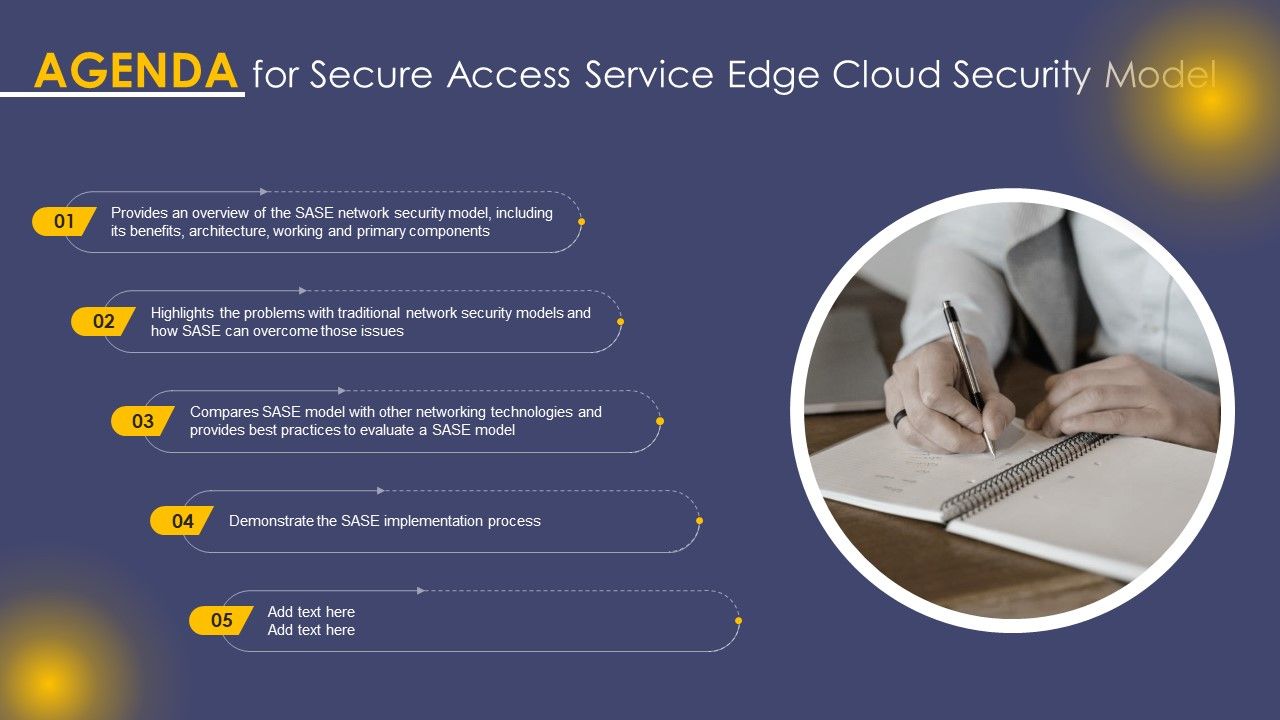 AGENDA for Secure Access Service Edge Cloud Security Model

01 Provides an overview of the SASE network security model, including its benefits, architecture, working and primary components

02 Highlights the problems with traditional network security models and how SASE can overcome those issues

03 Compares SASE model with other networking technologies and provides best practices to evaluate a SASE model

04 Demonstrate the SASE implementation process

05 Add text here
Add text here